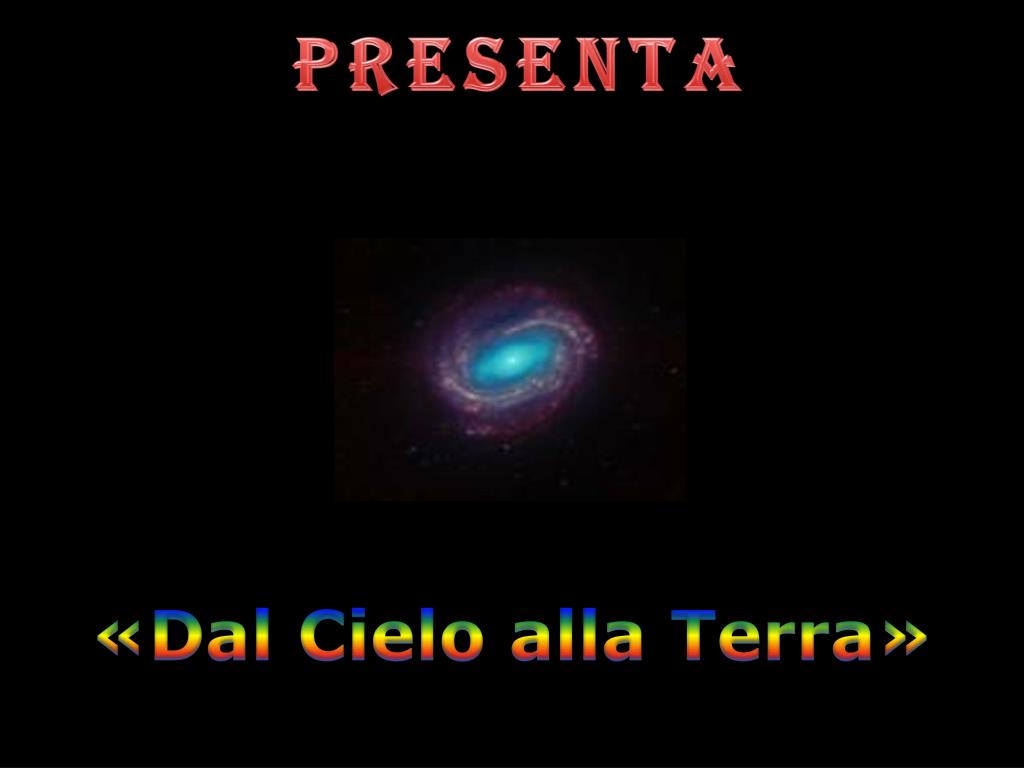 PRESENTA

«Dal Cielo alla Terra»